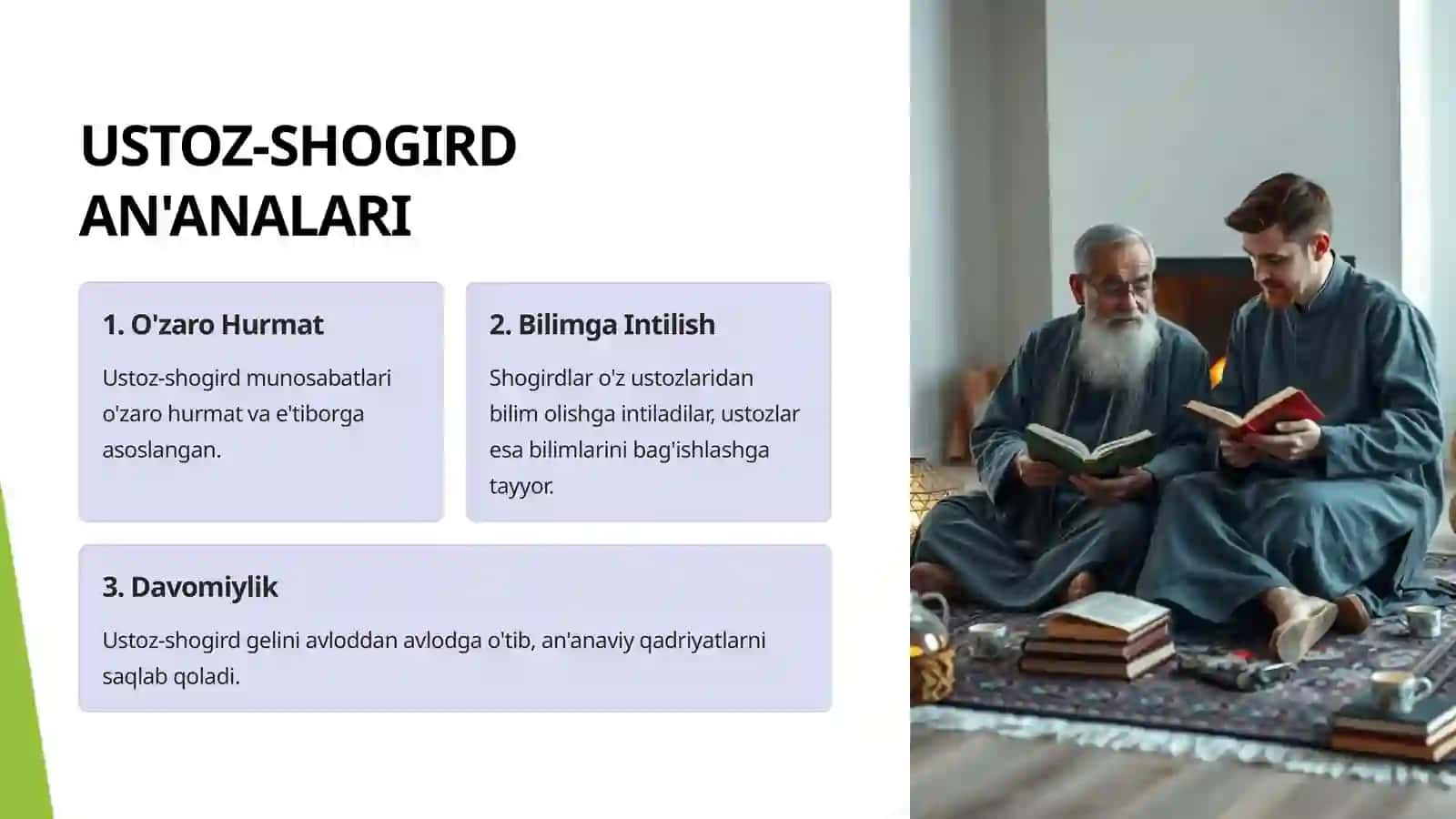 USTOZ-SHOGIRD AN'ANALARI

1. O'zaro Hurmat

Ustoz-shogird munosabatlari o'zaro hurmat va e'tiborga asoslangan.

2. Bilimga Intilish

Shogirdlar o'z ustozlaridan bilim olishga intiladilar, ustozlar esa bilimlarini bag'ishlashga tayyor.

3. Davomiylik

Ustoz-shogird gelini avloddan avlodga o'tib, an'anaviy qadriyatlarni saqlab qoladi.